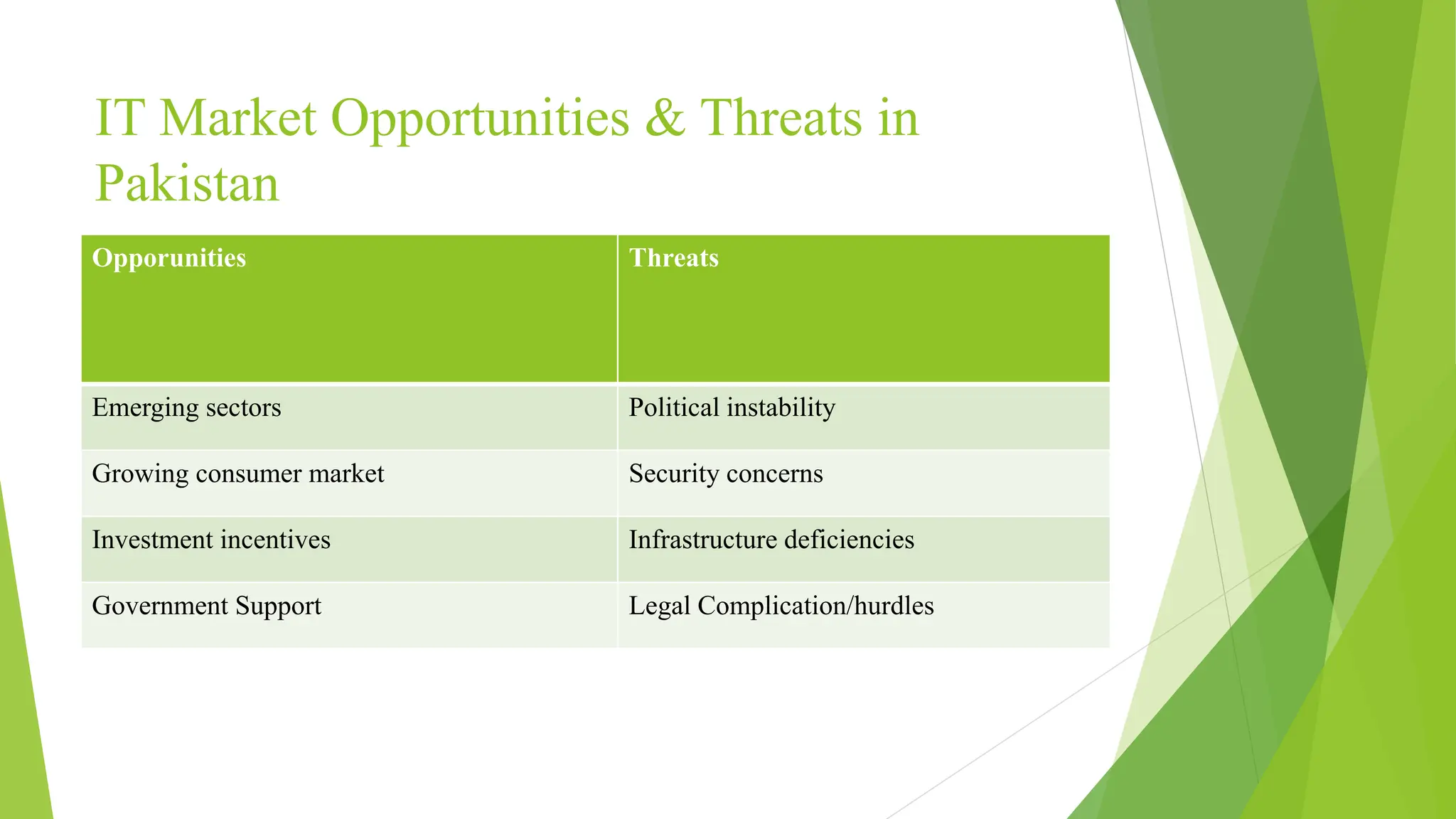 IT Market Opportunities & Threats in Pakistan

| Opporunities | Threats |
|---|---|
| Emerging sectors | Political instability |
| Growing consumer market | Security concerns |
| Investment incentives | Infrastructure deficiencies |
| Government Support | Legal Complication/hurdles |